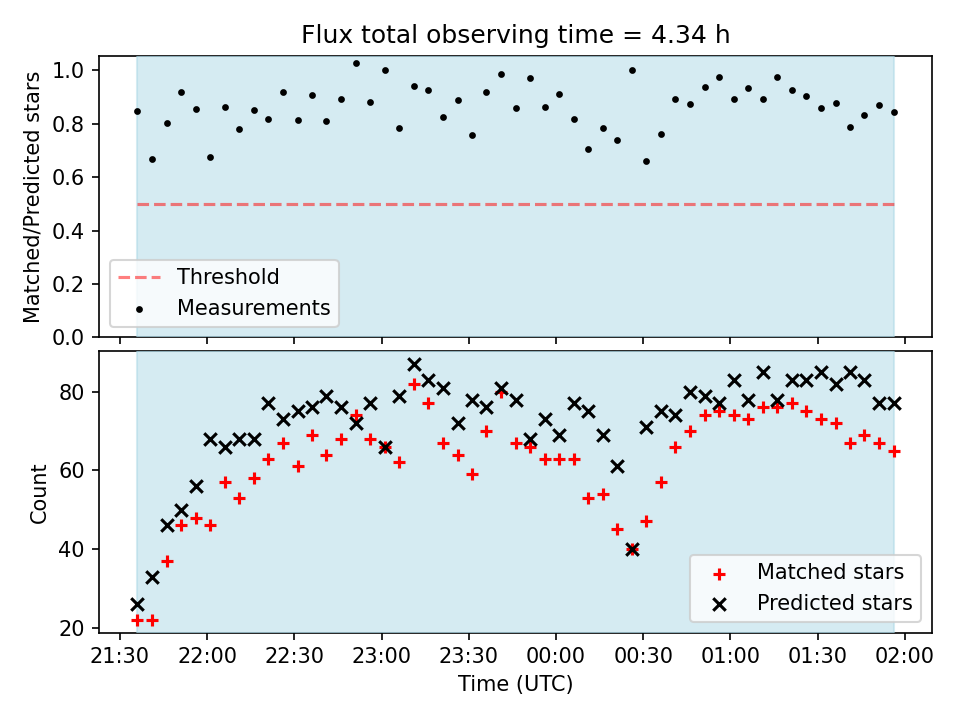 Flux total observing time = 4.34 h

Matched/Predicted stars

1.0
0.8
0.6
0.4
0.2
0.0

Threshold
Measurements

Count

80
60
40
20

Matched stars
Predicted stars

21:30 22:00 22:30 23:00 23:30 00:00 00:30 01:00 01:30 02:00

Time (UTC)